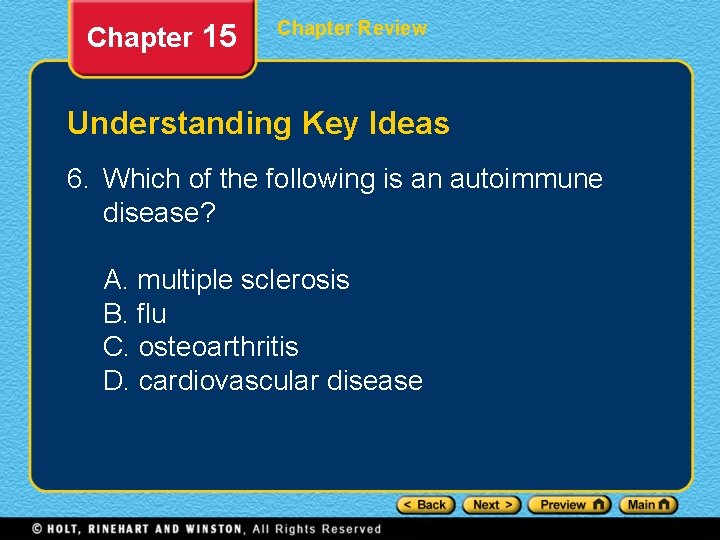 Chapter 15

Chapter Review

Understanding Key Ideas

6. Which of the following is an autoimmune disease?

A. multiple sclerosis
B. flu
C. osteoarthritis
D. cardiovascular disease

< Back
Next >
Preview
Main

© HOLT, RINEHART AND WINSTON, All Rights Reserved